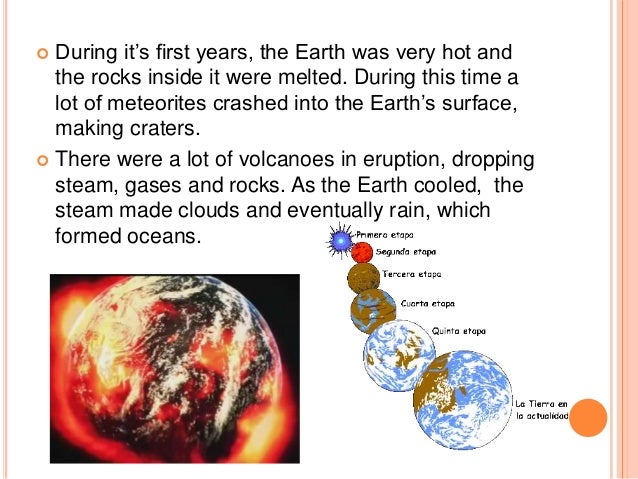 During it's first years, the Earth was very hot and the rocks inside it were melted. During this time a lot of meteorites crashed into the Earth's surface, making craters.

There were a lot of volcanoes in eruption, dropping steam, gases and rocks. As the Earth cooled, the steam made clouds and eventually rain, which formed oceans.

Primera etapa
Segunda etapa
Tercera etapa
Cuarta etapa
Quinta etapa
La Tierra en la actualidad